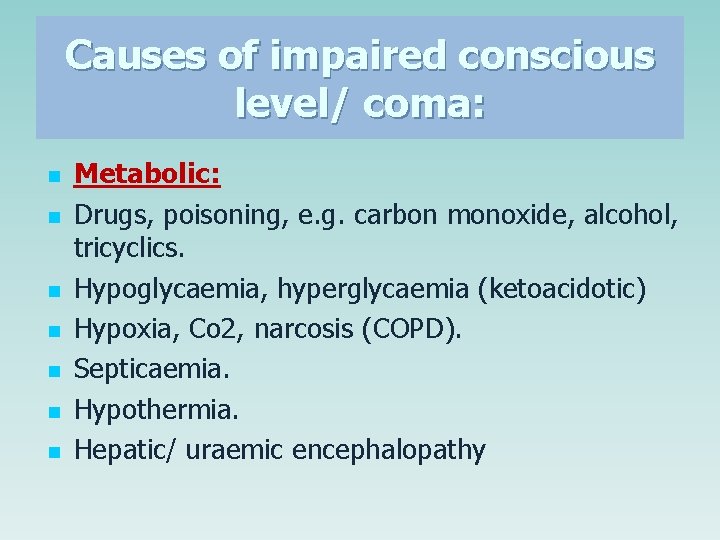 Causes of impaired conscious level/ coma:

- Metabolic:
- Drugs, poisoning, e.g. carbon monoxide, alcohol, tricyclics.
- Hypoglycaemia, hyperglycaemia (ketoacidotic)
- Hypoxia, Co2, narcosis (COPD).
- Septicaemia.
- Hypothermia.
- Hepatic/ uraemic encephalopathy